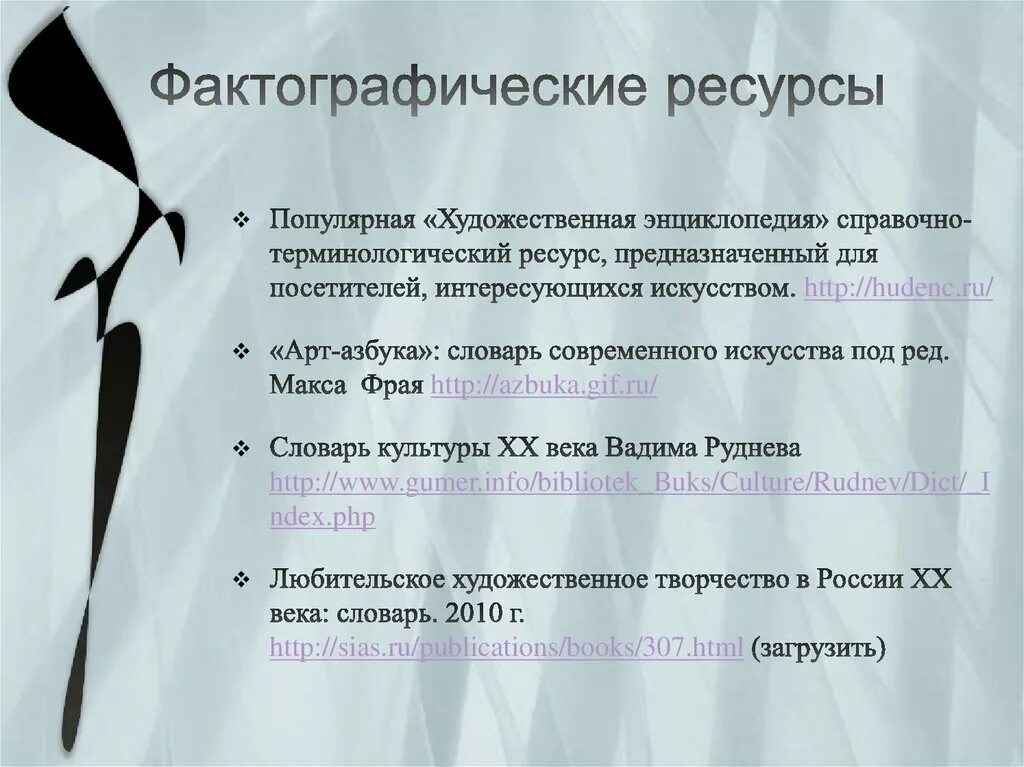 Фактографические ресурсы

❖ Популярная «Художественная энциклопедия» справочно-терминологический ресурс, предназначенный для посетителей, интересующихся искусством. http://hudenc.ru/

❖ «Арт-азбука»: словарь современного искусства под ред. Макса Фрая http://azbuka.gif.ru/

❖ Словарь культуры XX века Вадима Руднева http://www.gumer.info/bibliotek_Buks/Culture/Rudnev/Dict/_Index.php

❖ Любительское художественное творчество в России XX века: словарь. 2010 г. http://sias.ru/publications/books/307.html (загрузить)